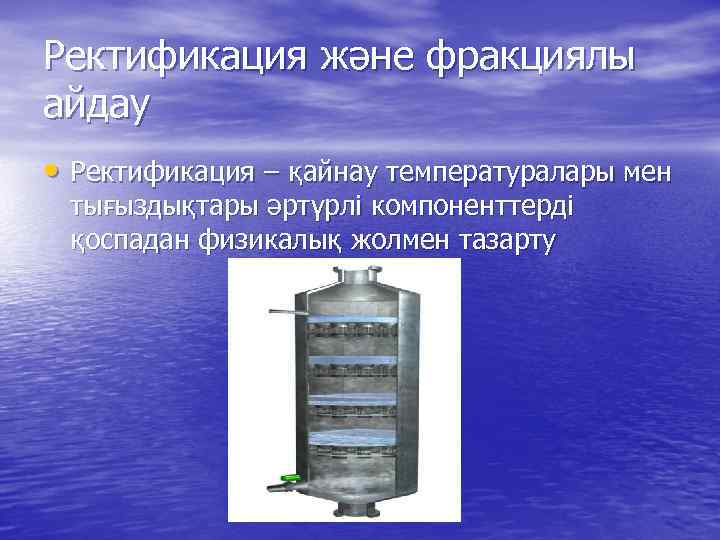 Ректификация және фракциялы айдау

• Ректификация – қайнау температуралары мен тығыздықтары әртүрлі компоненттерді қоспадан физикалық жолмен тазарту